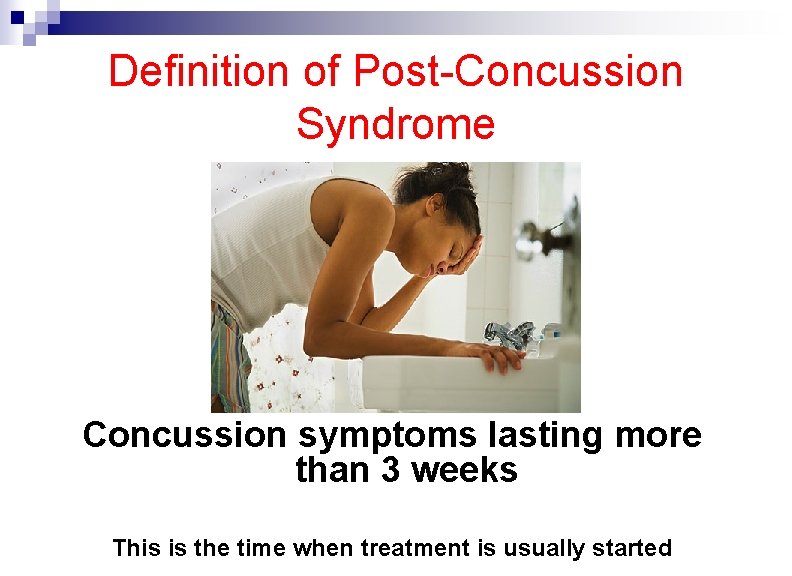 Definition of Post-Concussion Syndrome

Concussion symptoms lasting more than 3 weeks

This is the time when treatment is usually started